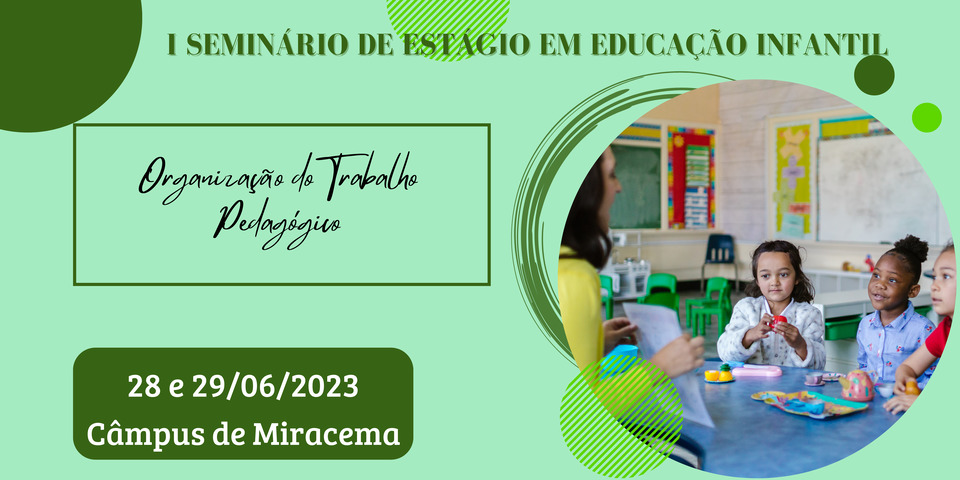 I SEMINÁRIO DE ESTÁGIO EM EDUCAÇÃO INFANTIL

Organização do Trabalho Pedagógico

28 e 29/06/2023
Câmpus de Miracema